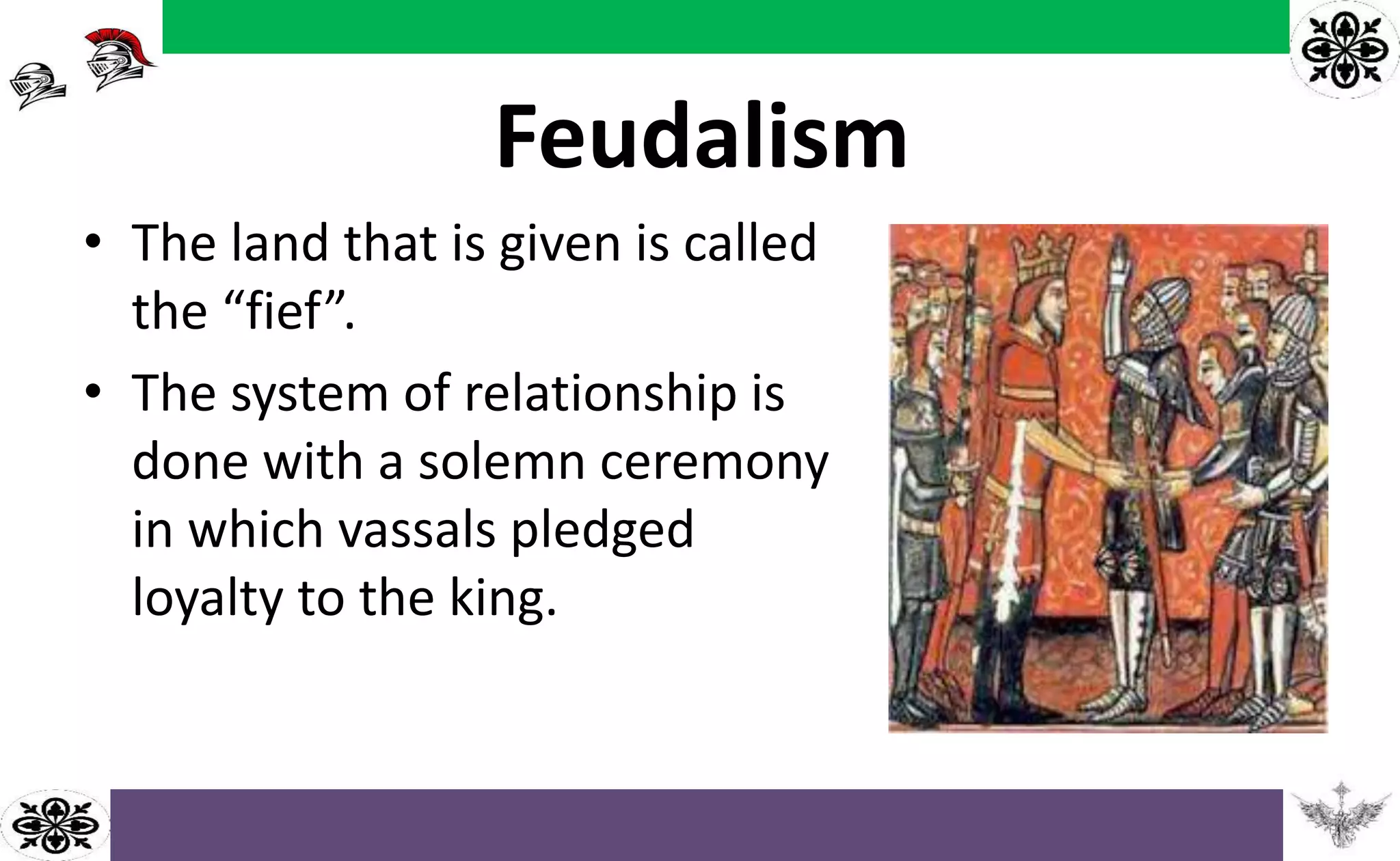 Feudalism

• The land that is given is called the “fief”.
• The system of relationship is done with a solemn ceremony in which vassals pledged loyalty to the king.